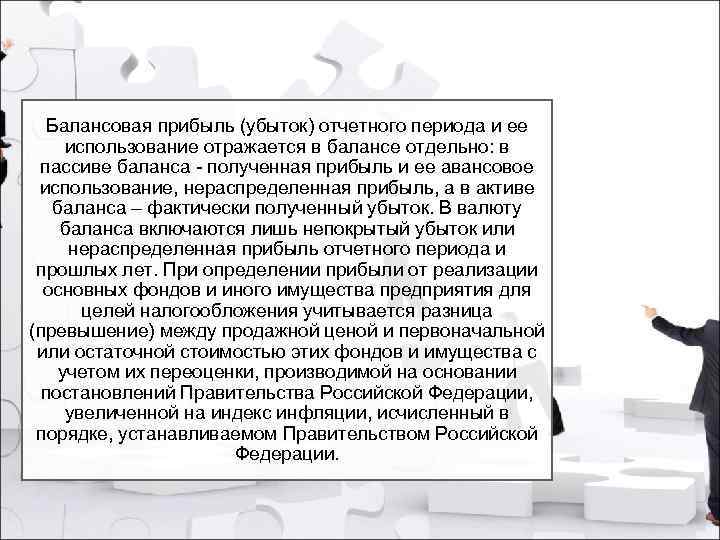 Балансовая прибыль (убыток) отчетного периода и ее использование отражается в балансе отдельно: в пассиве баланса - полученная прибыль и ее авансовое использование, нераспределенная прибыль, а в активе баланса – фактически полученный убыток. В валюту баланса включаются лишь непокрытый убыток или нераспределенная прибыль отчетного периода и прошлых лет. При определении прибыли от реализации основных фондов и иного имущества предприятия для целей налогообложения учитывается разница (превышение) между продажной ценой и первоначальной или остаточной стоимостью этих фондов и имущества с учетом их переоценки, производимой на основании постановлений Правительства Российской Федерации, увеличенной на индекс инфляции, исчисленный в порядке, устанавливаемом Правительством Российской Федерации.